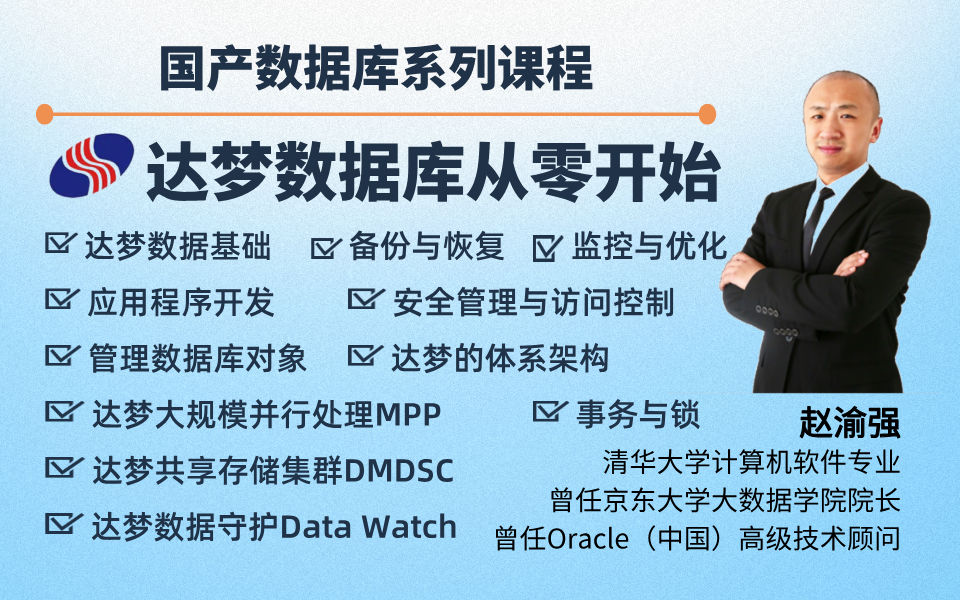 国产数据库系列课程

达梦数据库从零开始

达梦数据基础
备份与恢复
监控与优化
应用程序开发
安全管理与访问控制
管理数据库对象
达梦的体系架构
达梦大规模并行处理MPP
事务与锁
达梦共享存储集群DMDSC
达梦数据守护Data Watch

赵渝强
清华大学计算机软件专业
曾任京东大学大数据学院院长
曾任Oracle（中国）高级技术顾问